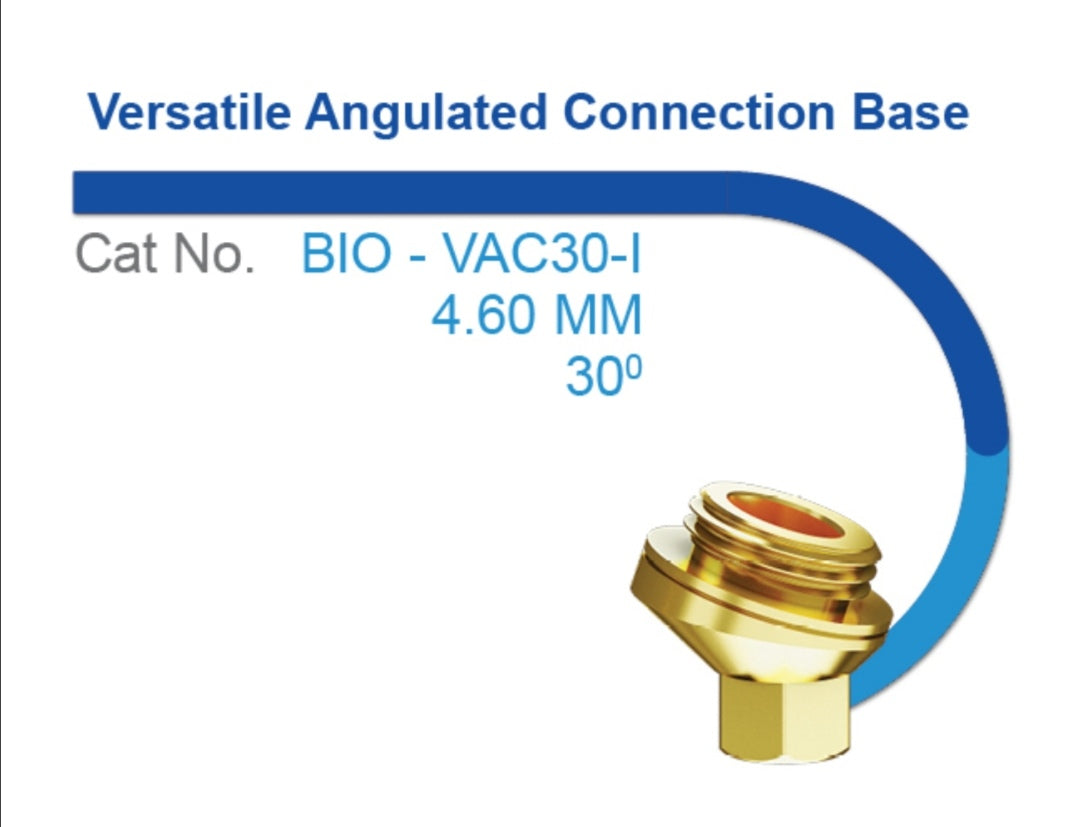 Versatile Angulated Connection Base

Cat No. BIO - VAC30-I
4.60 MM
$30^0$